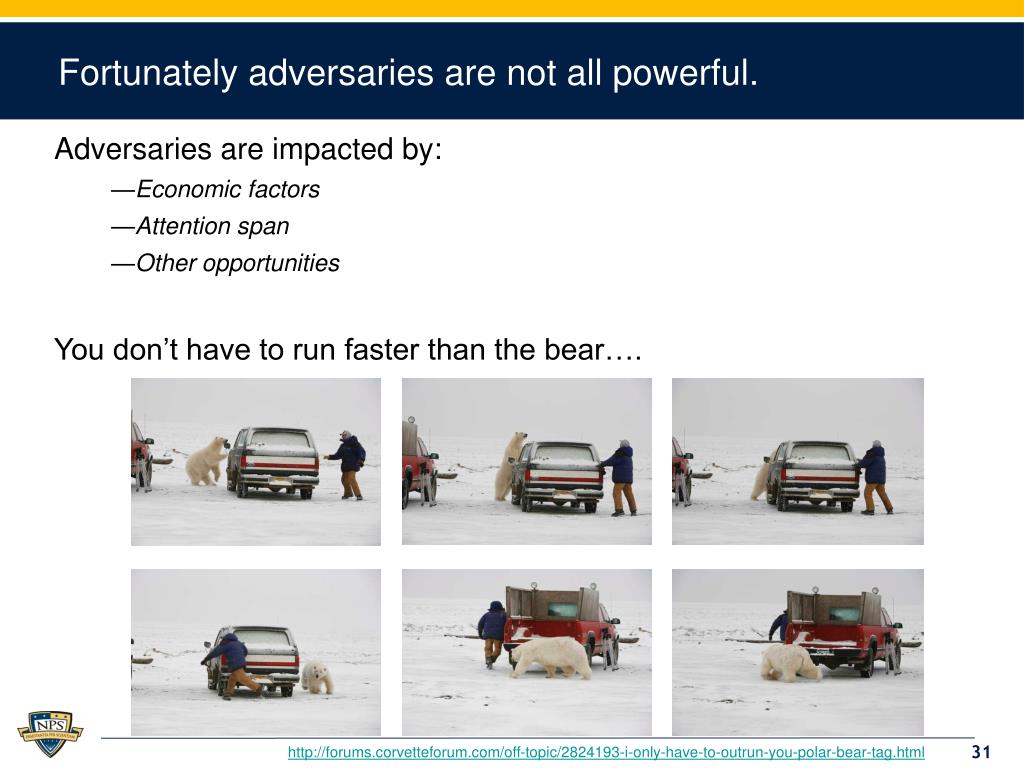 Fortunately adversaries are not all powerful.

Adversaries are impacted by:

—Economic factors

—Attention span

—Other opportunities

You don’t have to run faster than the bear….

NPS

http://forums.corvetteforum.com/off-topic/2824193-i-only-have-to-outrun-you-polar-bear-tag.html 31